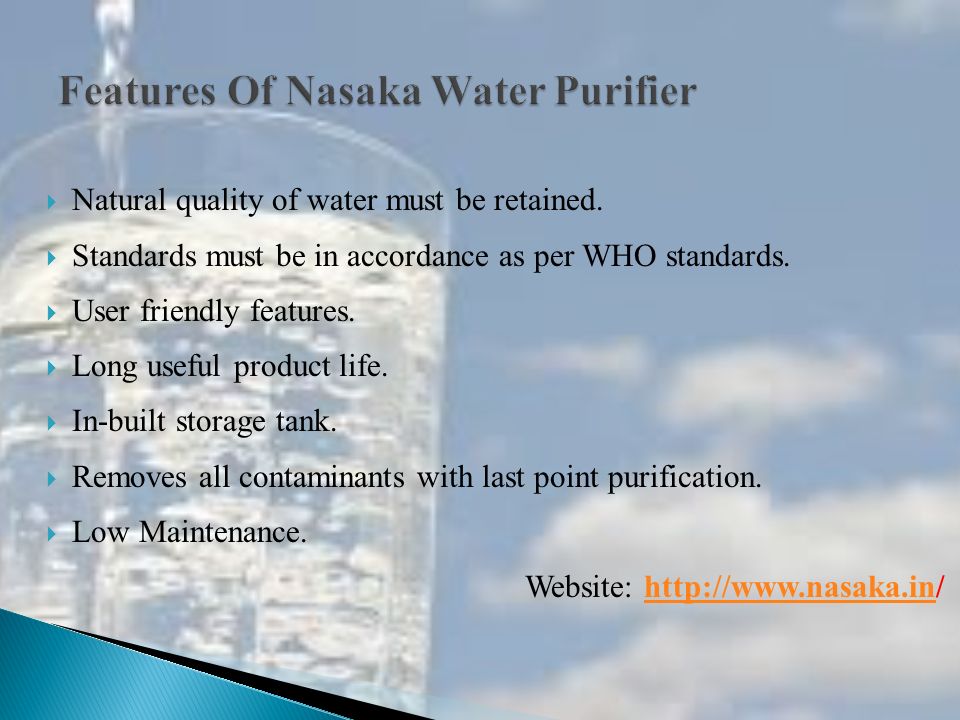 Features Of Nasaka Water Purifier

Natural quality of water must be retained.

Standards must be in accordance as per WHO standards.

User friendly features.

Long useful product life.

In-built storage tank.

Removes all contaminants with last point purification.

Low Maintenance.

Website: http://www.nasaka.in/